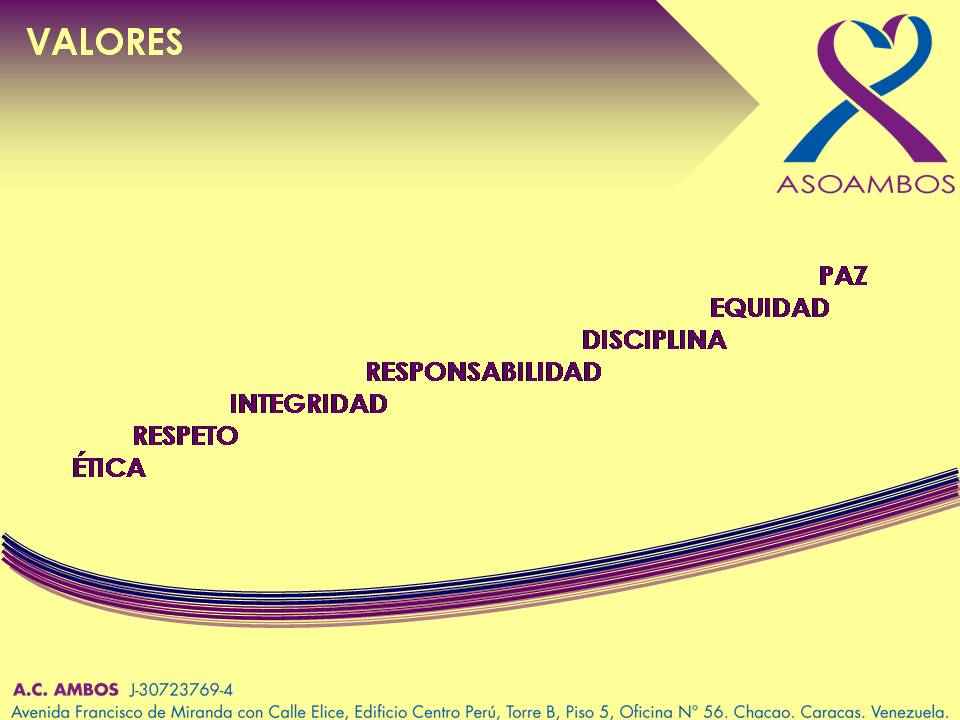 VALORES

ASOAMBOS

PAZ

EQUIDAD

DISCIPLINA

RESPONSABILIDAD

INTEGRIDAD

RESPETO

ÉTICA

A.C. AMBOS J-30723769-4
Avenida Francisco de Miranda con Calle Elice, Edificio Centro Perú, Torre B, Piso 5, Oficina N° 56. Chacao. Caracas. Venezuela.